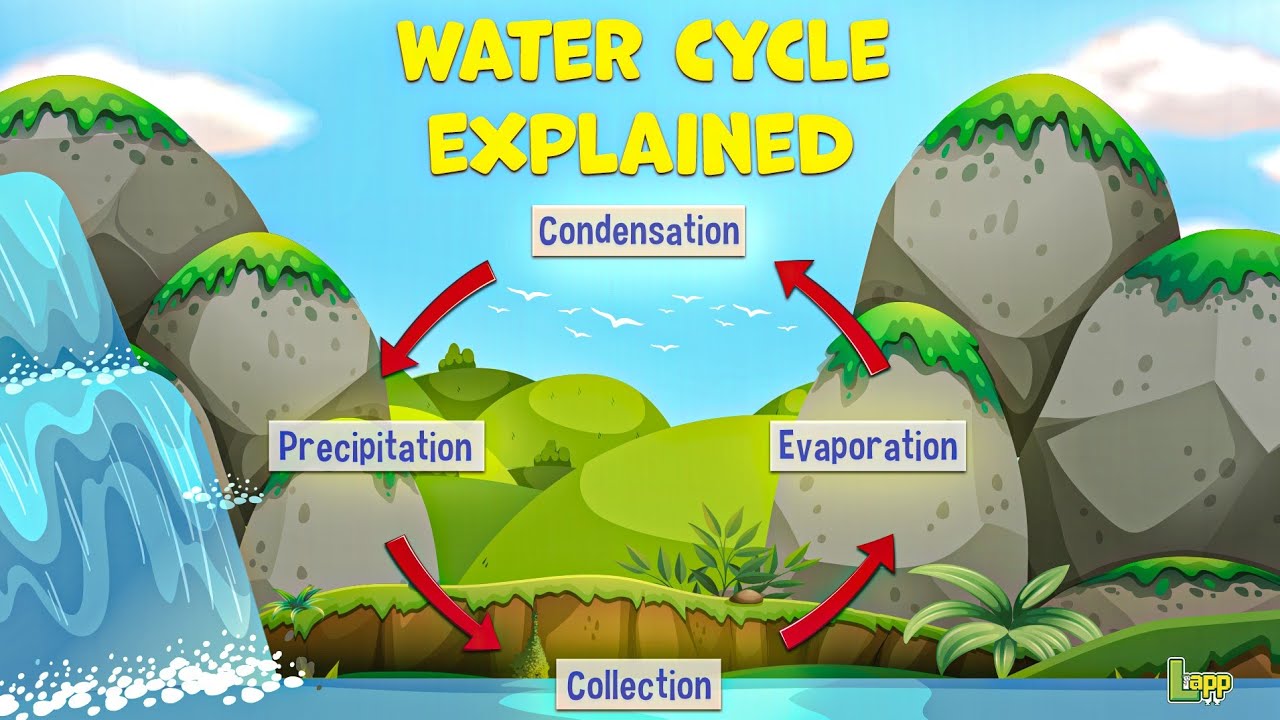 WATER CYCLE EXPLAINED

Condensation

Precipitation

Evaporation

Collection

Lapp